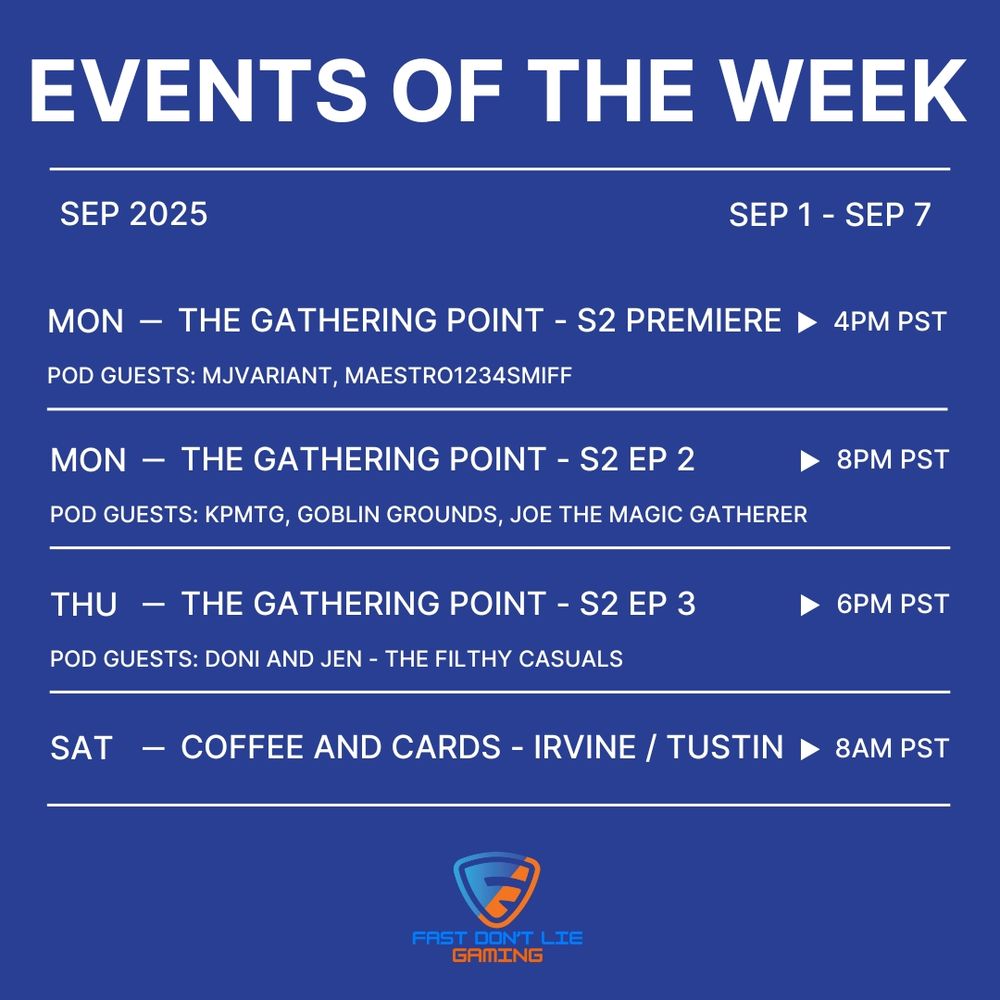 EVENTS OF THE WEEK

SEP 2025

SEP 1 - SEP 7

MON — THE GATHERING POINT - S2 PREMIERE ▶ 4PM PST

POD GUESTS: MJVARIANT, MAESTRO1234SMIFF

MON — THE GATHERING POINT - S2 EP 2 ▶ 8PM PST

POD GUESTS: KPMTG, GOBLIN GROUNDS, JOE THE MAGIC GATHERER

THU — THE GATHERING POINT - S2 EP 3 ▶ 6PM PST

POD GUESTS: DONI AND JEN - THE FILTHY CASUALS

SAT — COFFEE AND CARDS - IRVINE / TUSTIN ▶ 8AM PST

FAST DON'T LIE
GAMING